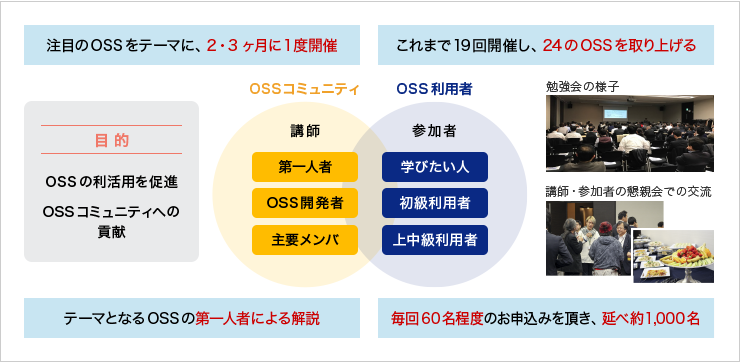 注目のOSSをテーマに、2・3ヶ月に1度開催

これまで19回開催し、24のOSSを取り上げる

目的

OSSの利活用を促進

OSSコミュニティへの貢献

OSSコミュニティ

講師

第一人者

OSS開発者

主要メンバ

OSS利用者

参加者

学びたい人

初級利用者

上中級利用者

勉強会の様子

講師・参加者の懇親会での交流

テーマとなるOSSの第一人者による解説

毎回60名程度のお申込みを頂き、延べ約1,000名